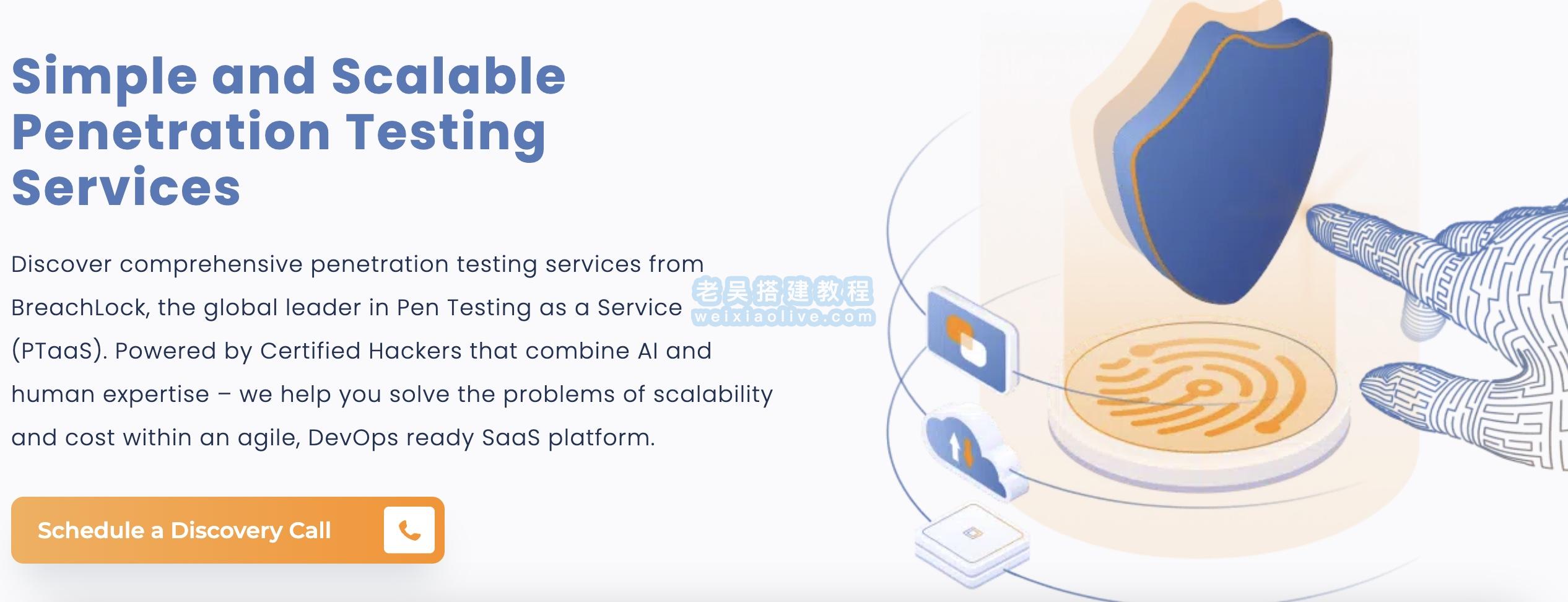 Simple and Scalable Penetration Testing Services

Discover comprehensive penetration testing services from BreachLock, the global leader in Pen Testing as a Service (PTaaS). Powered by Certified Hackers that combine AI and human expertise – we help you solve the problems of scalability and cost within an agile, DevOps ready SaaS platform.

老吴搭建教程
weixiaolive.com

Schedule a Discovery Call